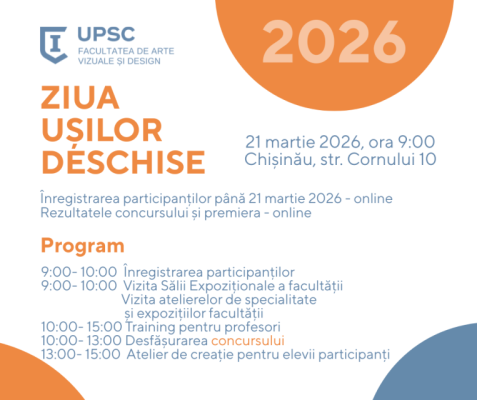 UPSC
FACULTATEA DE ARTE VIZUALE ȘI DESIGN

2026

ZIUA UȘILOR DESCHISE

21 martie 2026, ora 9:00
Chișinău, str. Cornului 10

Înregistrarea participanților până 21 martie 2026 - online
Rezultatele concursului și premiera - online

Program

9:00- 10:00 Înregistrarea participanților
9:00- 10:00 Vizita Sălii Expoziționale a facultății
Vizita atelierelor de specialitate și expozițiilor facultății
10:00- 15:00 Training pentru profesori
10:00- 13:00 Desfășurarea concursului
13:00- 15:00 Atelier de creație pentru elevii participanți